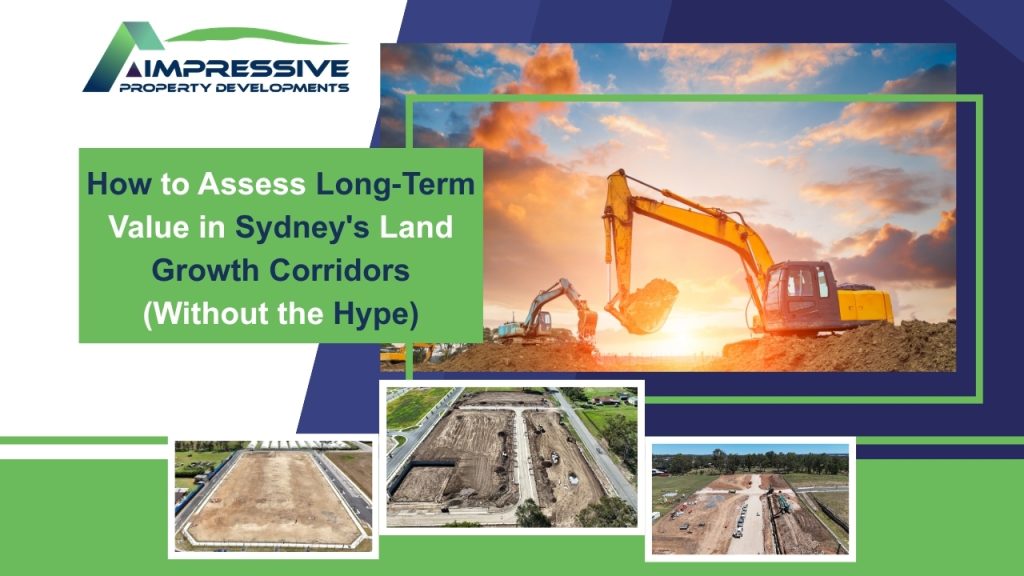 IMPRESSIVE
PROPERTY DEVELOPMENTS

How to Assess Long-Term Value in Sydney's Land Growth Corridors (Without the Hype)